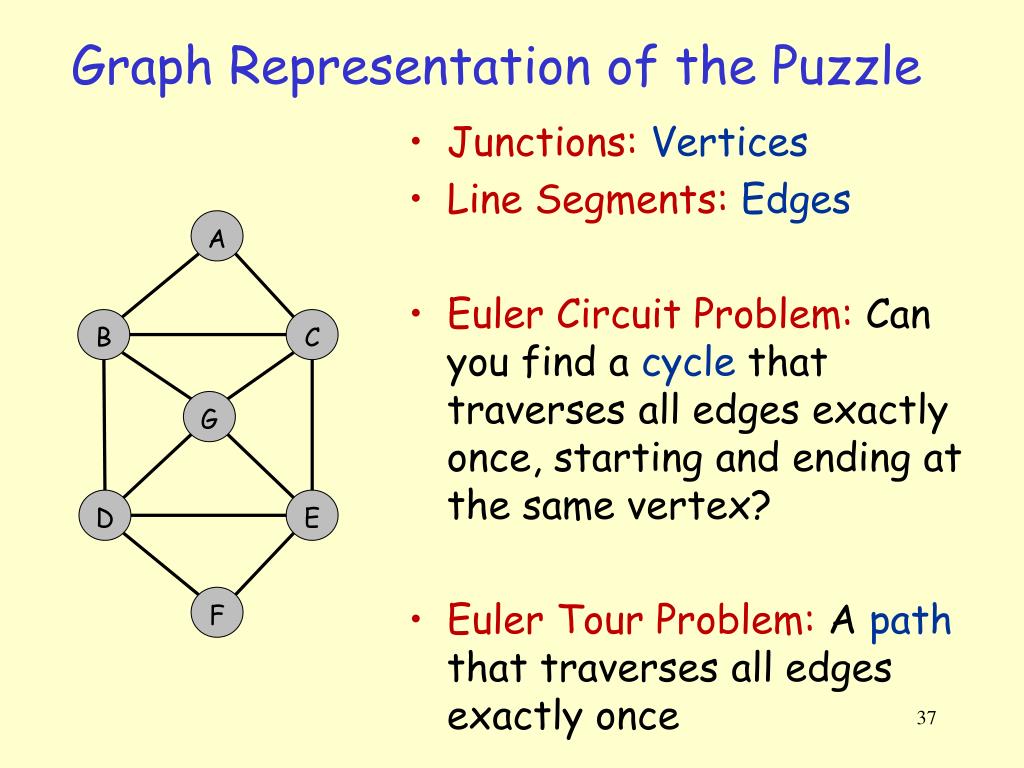 Graph Representation of the Puzzle

A
B
C
G
D
E
F

• Junctions: Vertices
• Line Segments: Edges

• Euler Circuit Problem: Can you find a cycle that traverses all edges exactly once, starting and ending at the same vertex?

• Euler Tour Problem: A path that traverses all edges exactly once

37